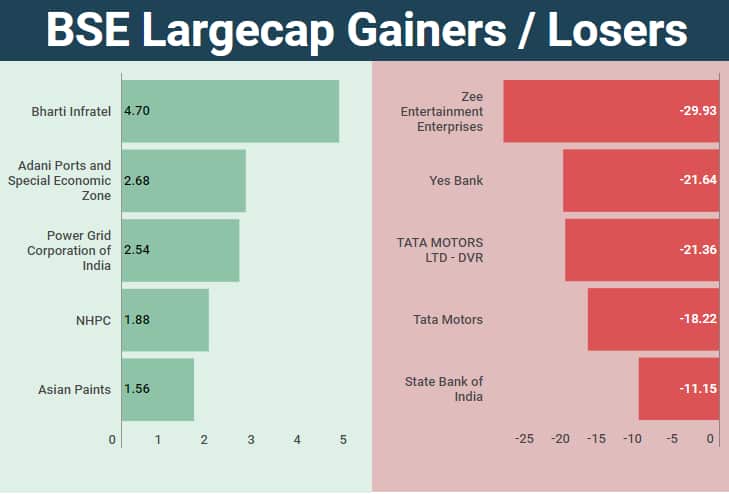 BSE Largecap Gainers / Losers

Bharti Infratel 4.70
Adani Ports and Special Economic Zone 2.68
Power Grid Corporation of India 2.54
NHPC 1.88
Asian Paints 1.56

0 1 2 3 4 5

Zee Entertainment Enterprises -29.93
Yes Bank -21.64
TATA MOTORS LTD - DVR -21.36
Tata Motors -18.22
State Bank of India -11.15

-25 -20 -15 -10 -5 0